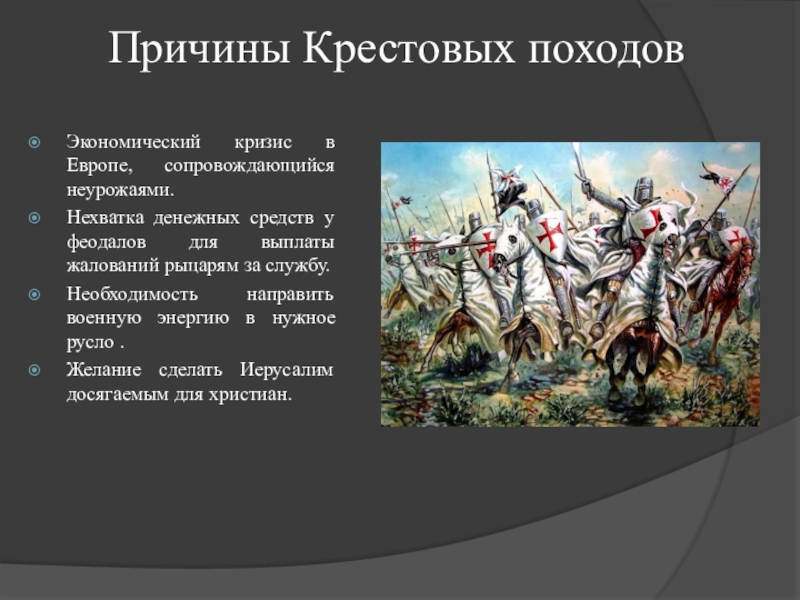 Причины Крестовых походов

Экономический кризис в Европе, сопровождающийся неурожаями.

Нехватка денежных средств у феодалов для выплаты жалований рыцарям за службу.

Необходимость направить военную энергию в нужное русло .

Желание сделать Иерусалим досягаемым для христиан.